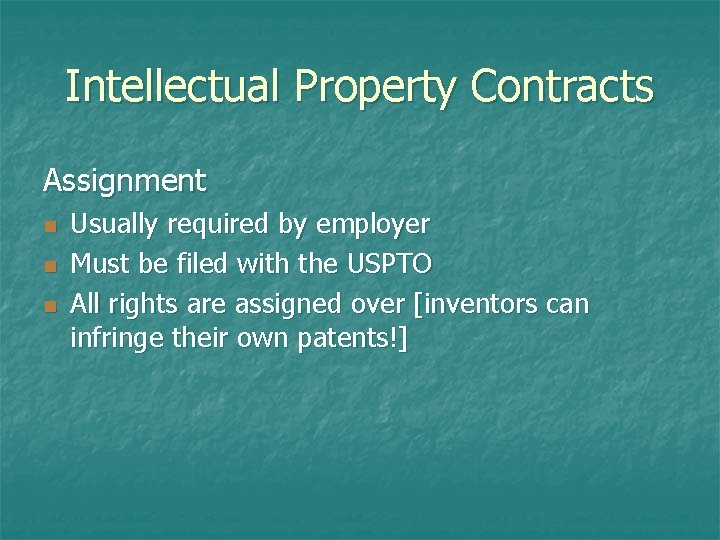 Intellectual Property Contracts

Assignment

- Usually required by employer
- Must be filed with the USPTO
- All rights are assigned over [inventors can infringe their own patents!]